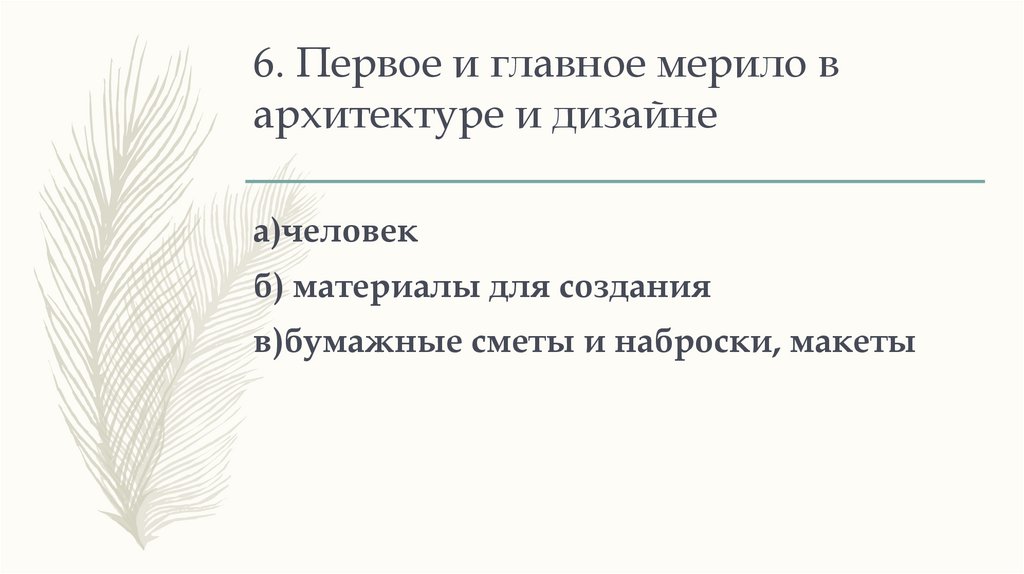 6. Первое и главное мерило в архитектуре и дизайне

а)человек

б) материалы для создания

в)бумажные сметы и наброски, макеты